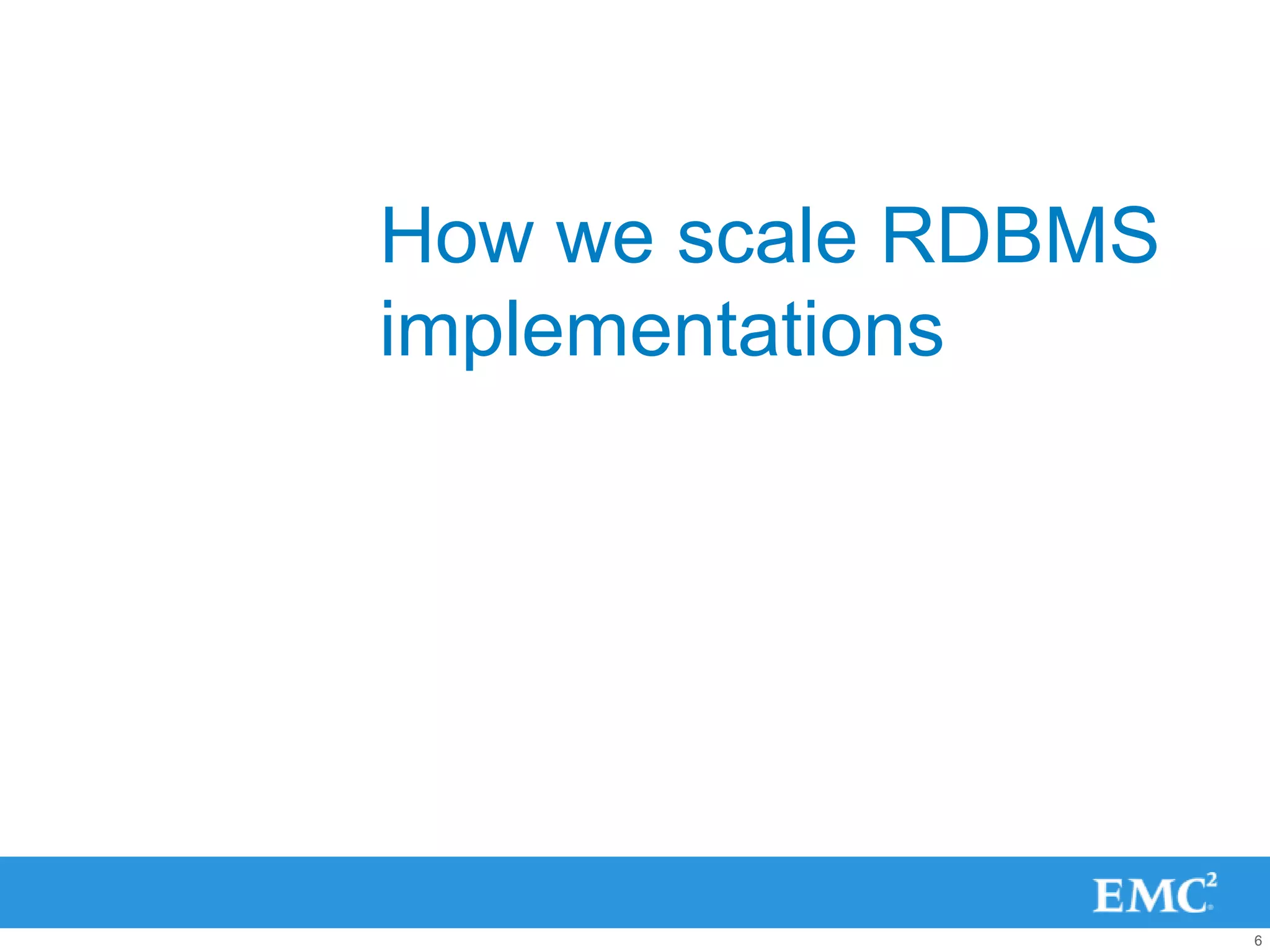 How we scale RDBMS implementations

EMC$^2$

6